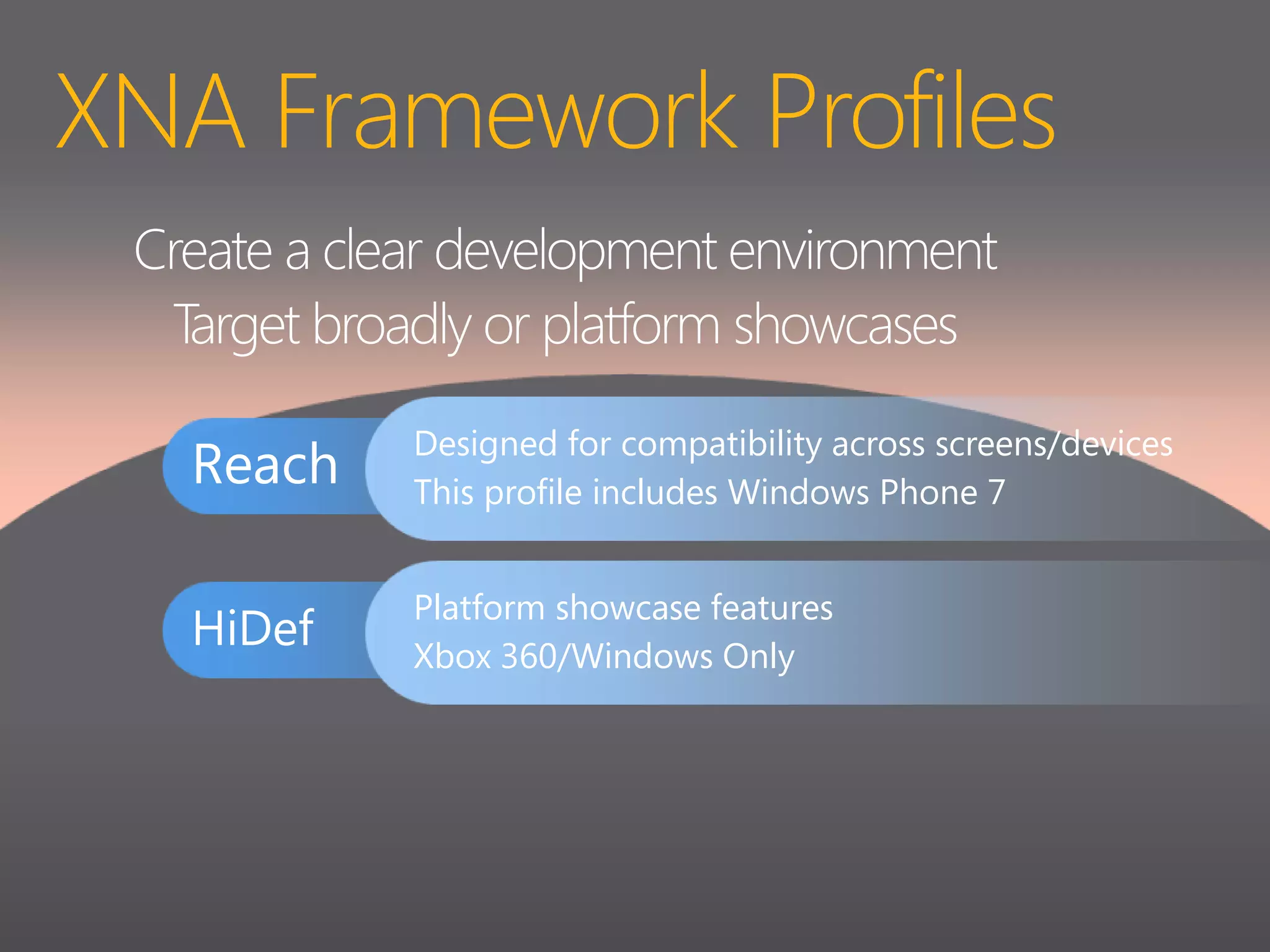 XNA Framework Profiles

Create a clear development environment
Target broadly or platform showcases

Reach

Designed for compatibility across screens/devices
This profile includes Windows Phone 7

HiDef

Platform showcase features
Xbox 360/Windows Only